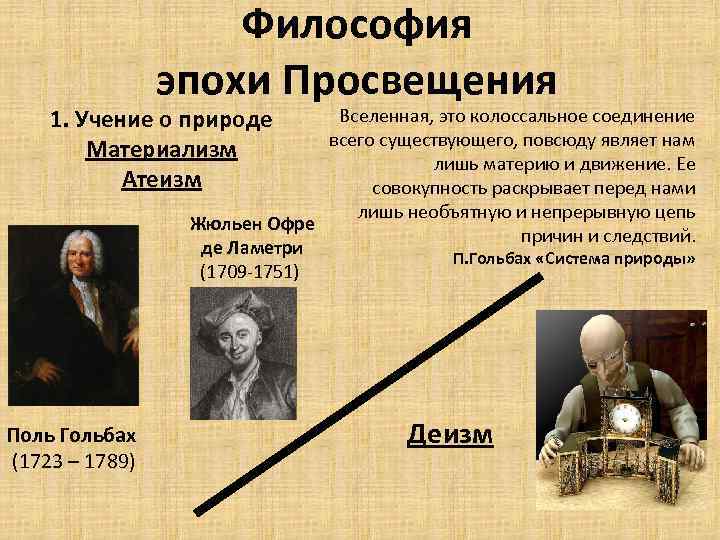 Философия эпохи Просвещения

1. Учение о природе
Материализм
Атеизм

Вселенная, это колоссальное соединение всего существующего, повсюду являет нам лишь материю и движение. Ее совокупность раскрывает перед нами лишь необъятную и непрерывную цепь причин и следствий.
П.Гольбах «Система природы»

Жюльен Офре де Ламетри
(1709-1751)

Поль Гольбах
(1723 – 1789)

Деизм